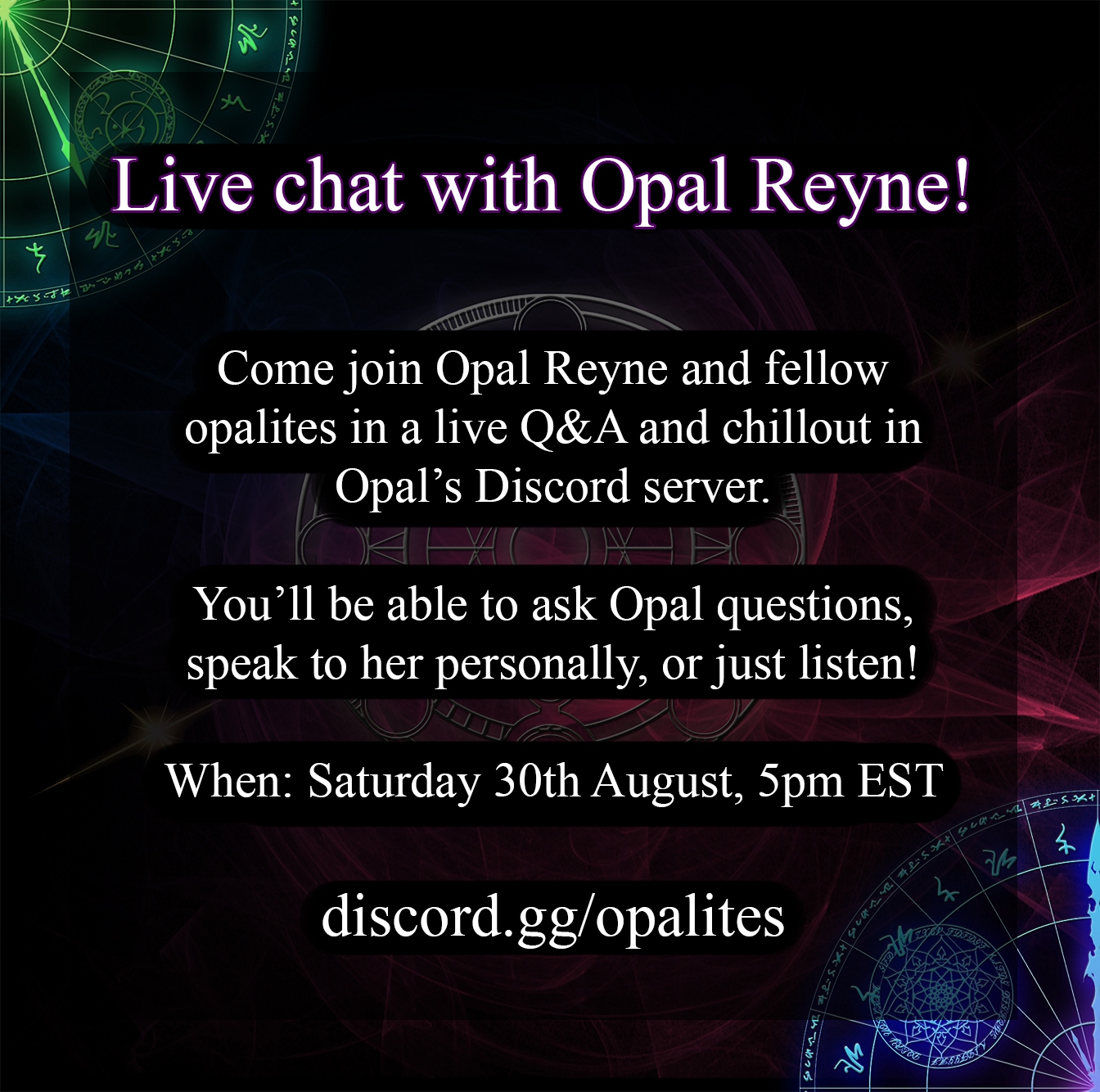 Live chat with Opal Reyne!

Come join Opal Reyne and fellow opalites in a live Q&A and chillout in Opal’s Discord server.

You’ll be able to ask Opal questions, speak to her personally, or just listen!

When: Saturday 30th August, 5pm EST

discord.gg/opalites